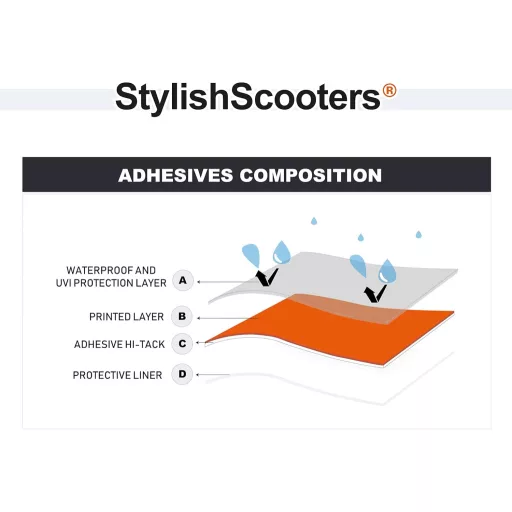 StylishScooters®

ADHESIVES COMPOSITION

WATERPROOF AND UVI PROTECTION LAYER A

PRINTED LAYER B

ADHESIVE HI-TACK C

PROTECTIVE LINER D